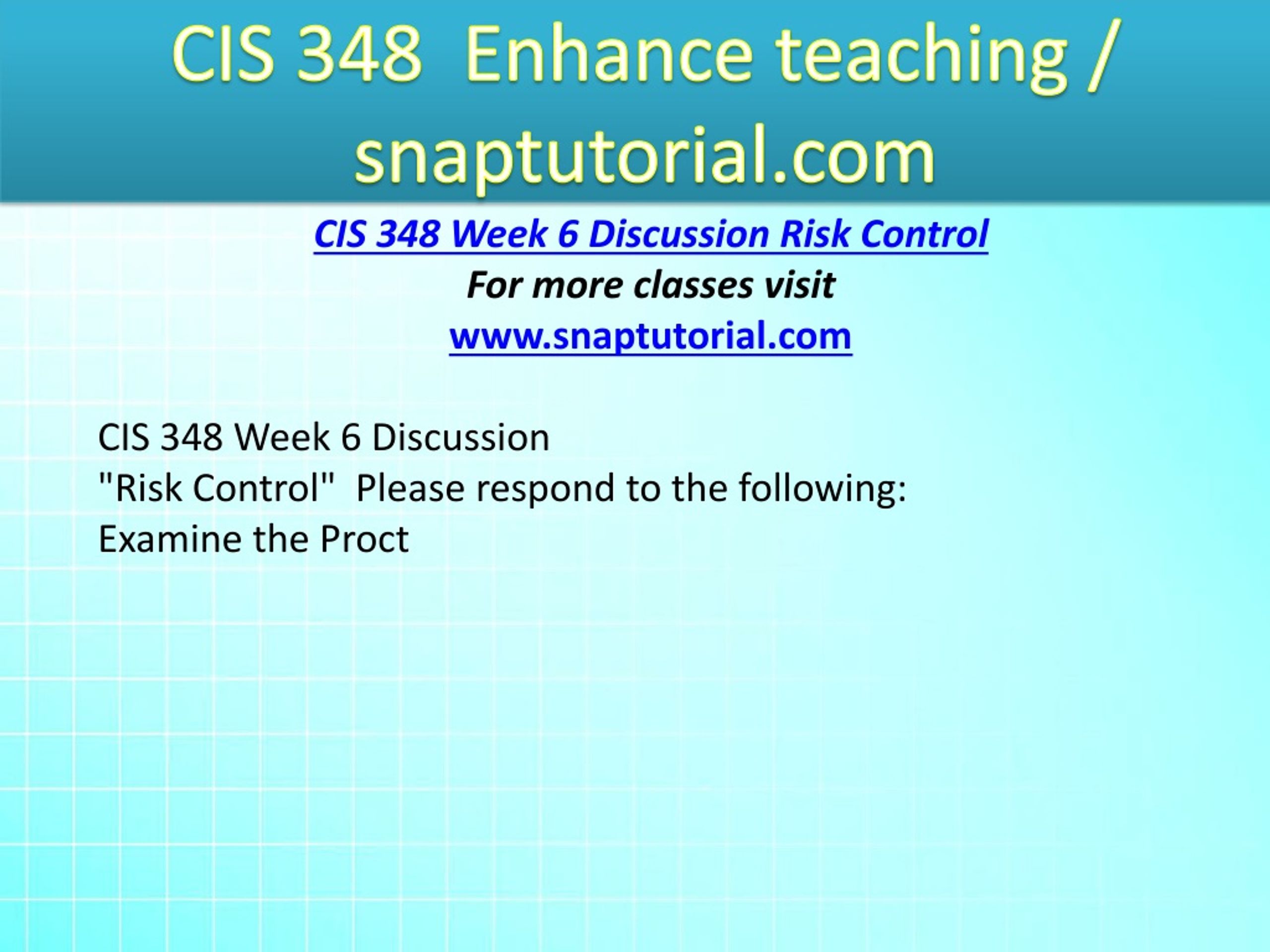 CIS 348 Enhance teaching / snaptutorial.com

CIS 348 Week 6 Discussion Risk Control
For more classes visit
www.snaptutorial.com

CIS 348 Week 6 Discussion
"Risk Control" Please respond to the following:
Examine the Proct